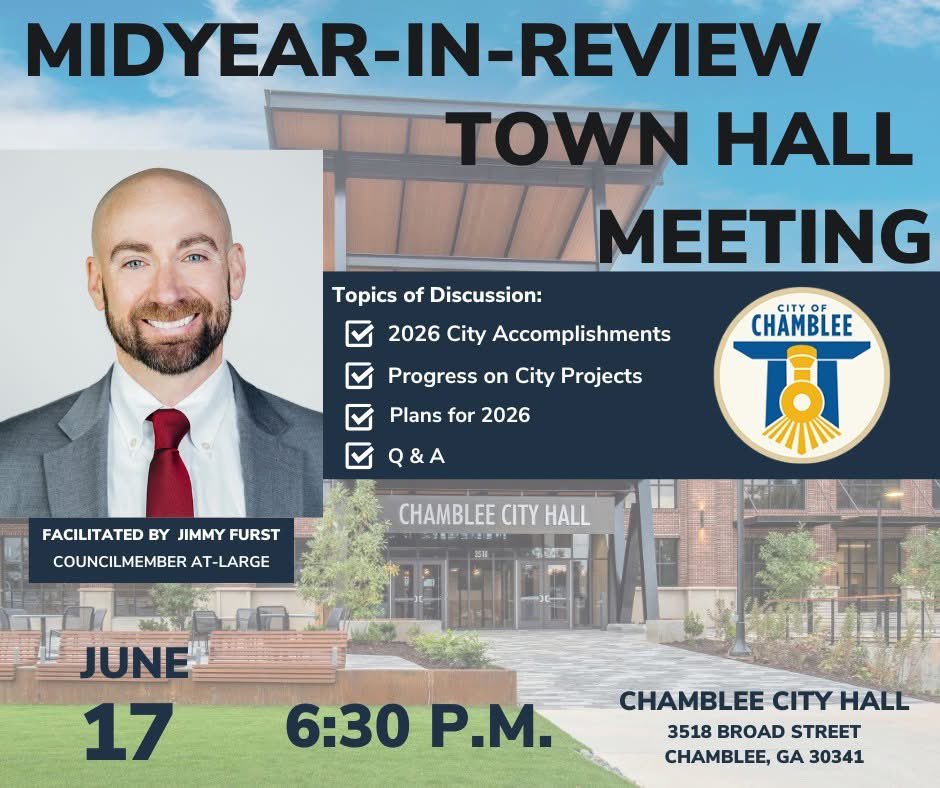 MIDYEAR-IN-REVIEW
TOWN HALL
MEETING

Topics of Discussion:
2026 City Accomplishments
Progress on City Projects
Plans for 2026
Q & A

CITY OF
CHAMBLEE

CHAMBLEE CITY HALL

3518

FACILITATED BY JIMMY FURST
COUNCILMEMBER AT-LARGE

JUNE
17

6:30 P.M.

CHAMBLEE CITY HALL
3518 BROAD STREET
CHAMBLEE, GA 30341